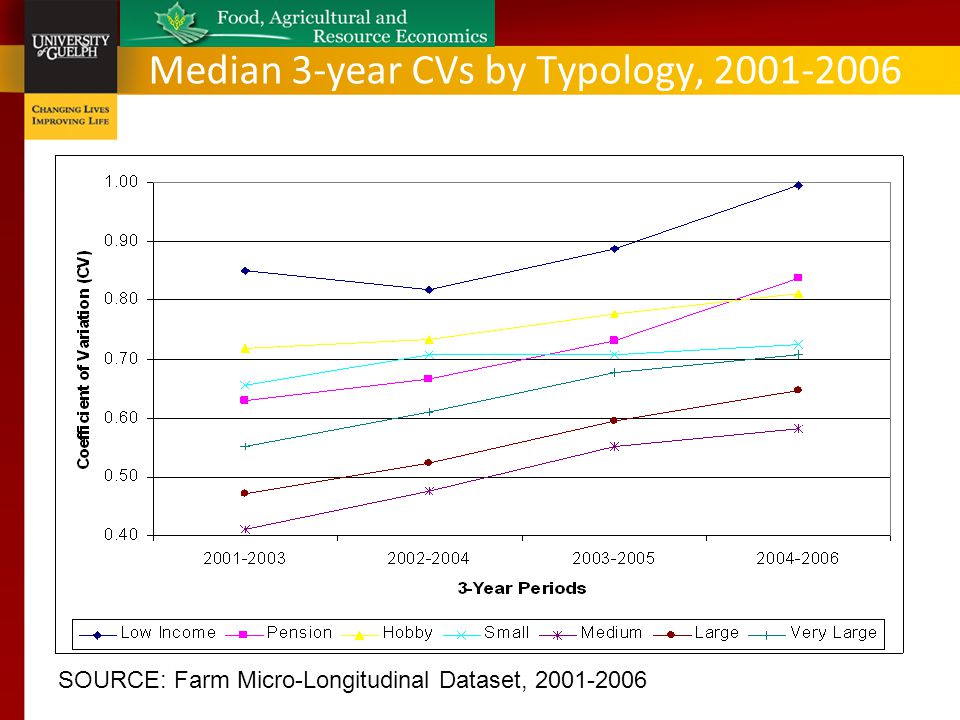 UNIVERSITY of GUELPH

CHANGING LIVES IMPROVING LIFE

Food, Agricultural and Resource Economics

Median 3-year CVs by Typology, 2001-2006

Coefficient of Variation (CV)

1.00
0.90
0.80
0.70
0.60
0.50
0.40

2001-2003
2002-2004
2003-2005
2004-2006

3-Year Periods

Low Income
Pension
Hobby
Small
Medium
Large
Very Large

SOURCE: Farm Micro-Longitudinal Dataset, 2001-2006